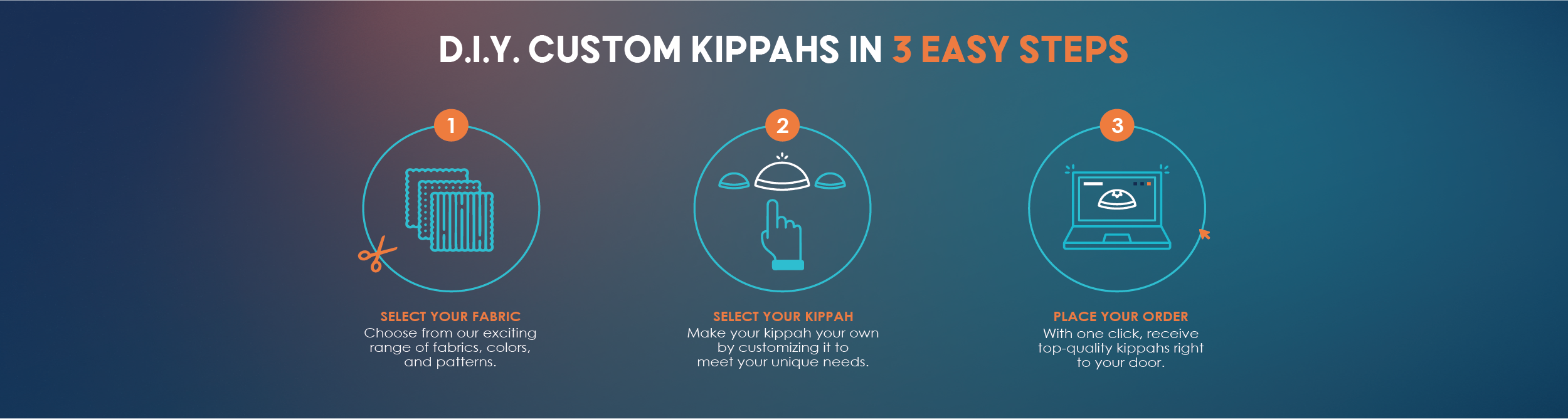 D.I.Y. CUSTOM KIPPAHS IN 3 EASY STEPS

1

SELECT YOUR FABRIC
Choose from our exciting range of fabrics, colors, and patterns.

2

SELECT YOUR KIPPAH
Make your kippah your own by customizing it to meet your unique needs.

3

PLACE YOUR ORDER
With one click, receive top-quality kippahs right to your door.